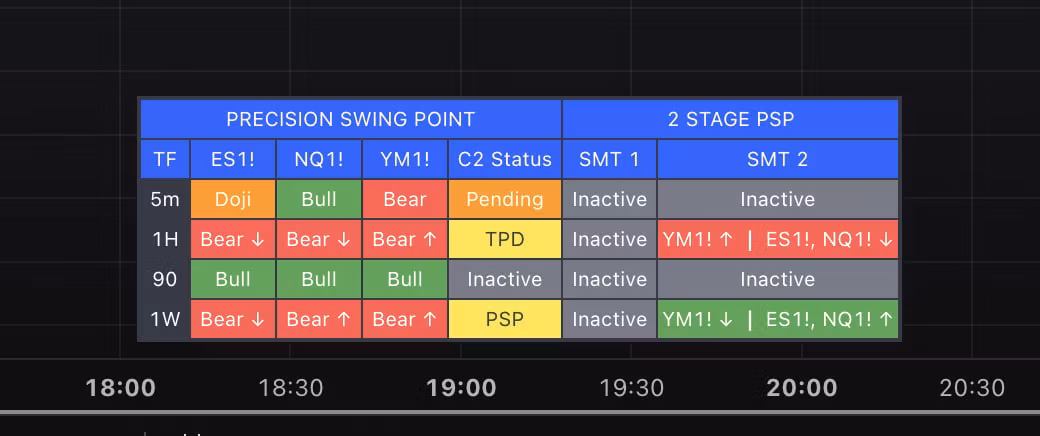 | PRECISION SWING POINT | | | | | 2 STAGE PSP | |
|---|---|---|---|---|---|---|
| TF | ES1! | NQ1! | YM1! | C2 Status | SMT 1 | SMT 2 |
| 5m | Doji | Bull | Bear | Pending | Inactive | Inactive |
| 1H | Bear ↓ | Bear ↓ | Bear ↑ | TPD | Inactive | YM1! ↑ \| ES1!, NQ1! ↓ |
| 90 | Bull | Bull | Bull | Inactive | Inactive | Inactive |
| 1W | Bear ↓ | Bear ↑ | Bear ↑ | PSP | Inactive | YM1! ↓ \| ES1!, NQ1! ↑ |

18:00 18:30 19:00 19:30 20:00 20:30